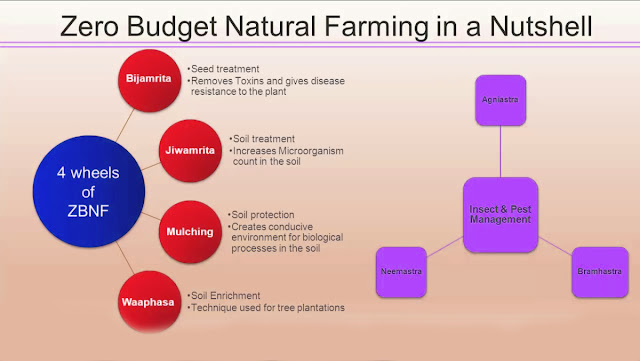 Zero Budget Natural Farming in a Nutshell

4 wheels of ZBNF

Bijamrita
•Seed treatment
•Removes Toxins and gives disease resistance to the plant

Jiwamrita
•Soil treatment
•Increases Microorganism count in the soil

Mulching
•Soil protection
•Creates conducive environment for biological processes in the soil

Waaphasa
•Soil Enrichment
•Technique used for tree plantations

Agniastra

Insect & Pest Management

Neemastra

Bramhastra